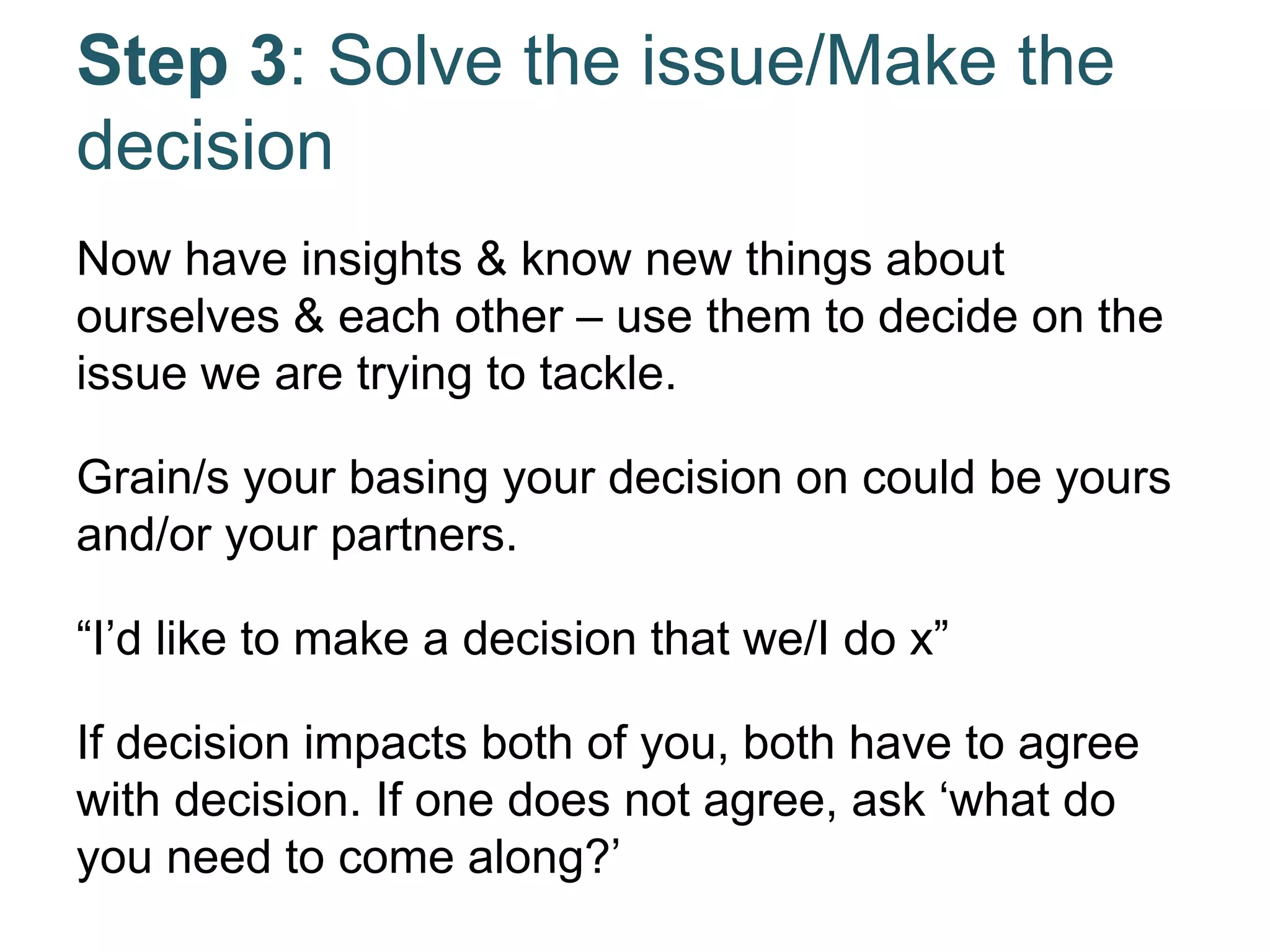 Step 3: Solve the issue/Make the decision

Now have insights & know new things about ourselves & each other – use them to decide on the issue we are trying to tackle.

Grain/s your basing your decision on could be yours and/or your partners.

“I’d like to make a decision that we/I do x”

If decision impacts both of you, both have to agree with decision. If one does not agree, ask ‘what do you need to come along?’